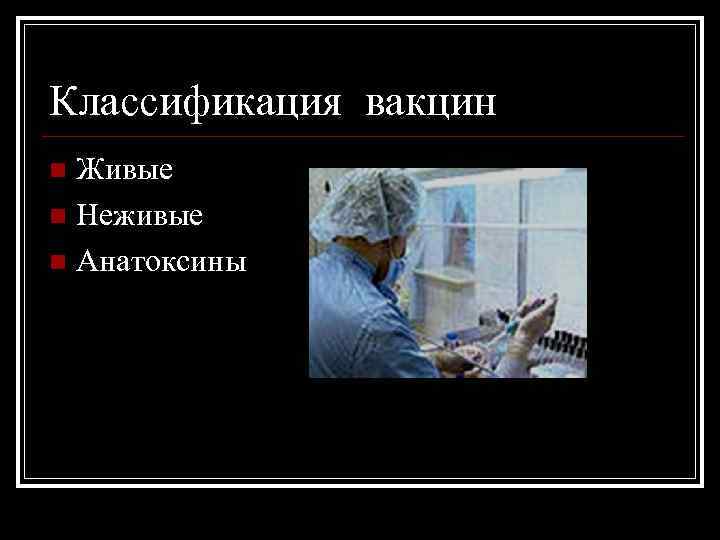 Классификация вакцин

Живые
Неживые
Анатоксины